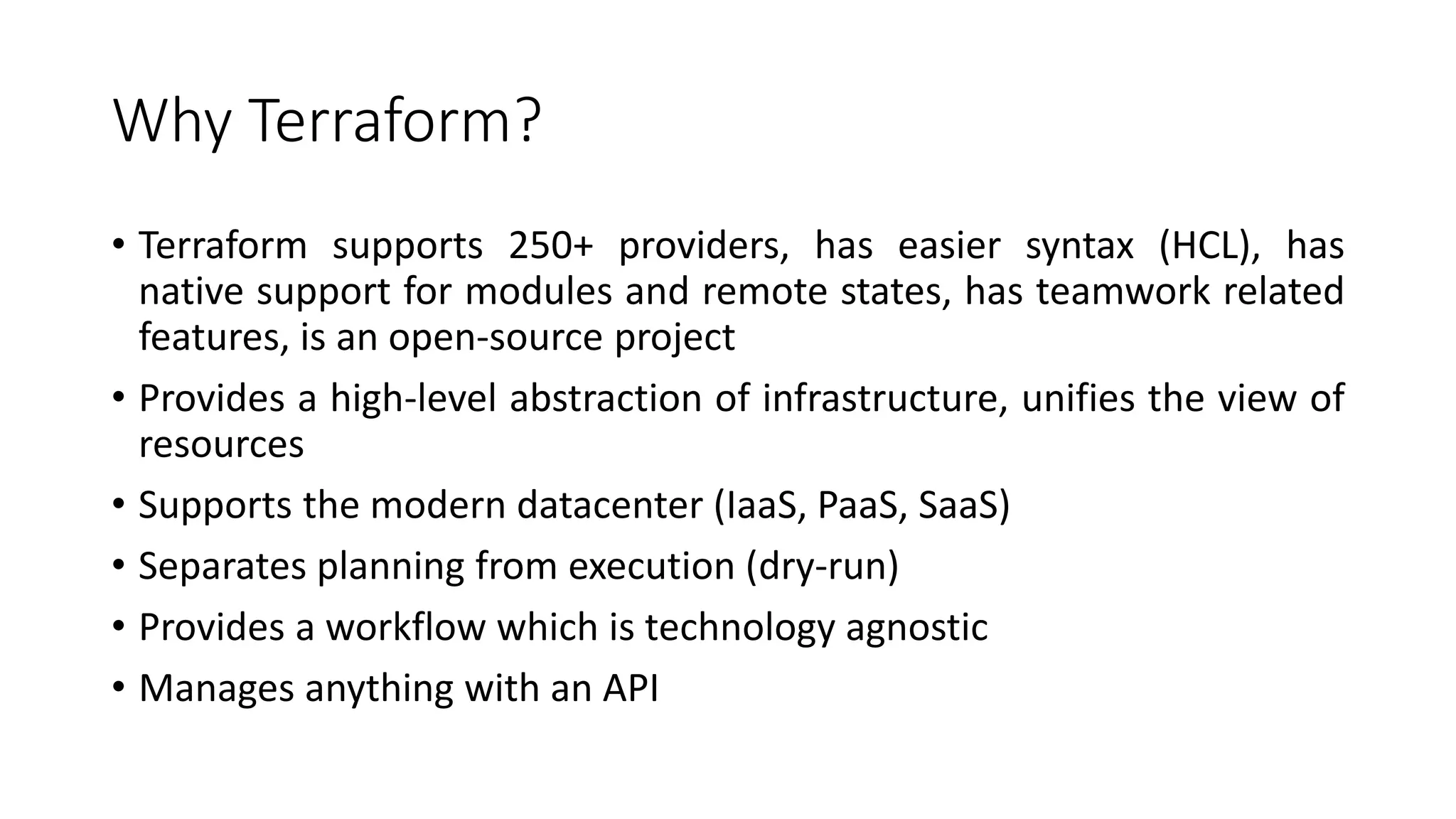 Why Terraform?

• Terraform supports 250+ providers, has easier syntax (HCL), has native support for modules and remote states, has teamwork related features, is an open-source project

• Provides a high-level abstraction of infrastructure, unifies the view of resources

• Supports the modern datacenter (IaaS, PaaS, SaaS)

• Separates planning from execution (dry-run)

• Provides a workflow which is technology agnostic

• Manages anything with an API